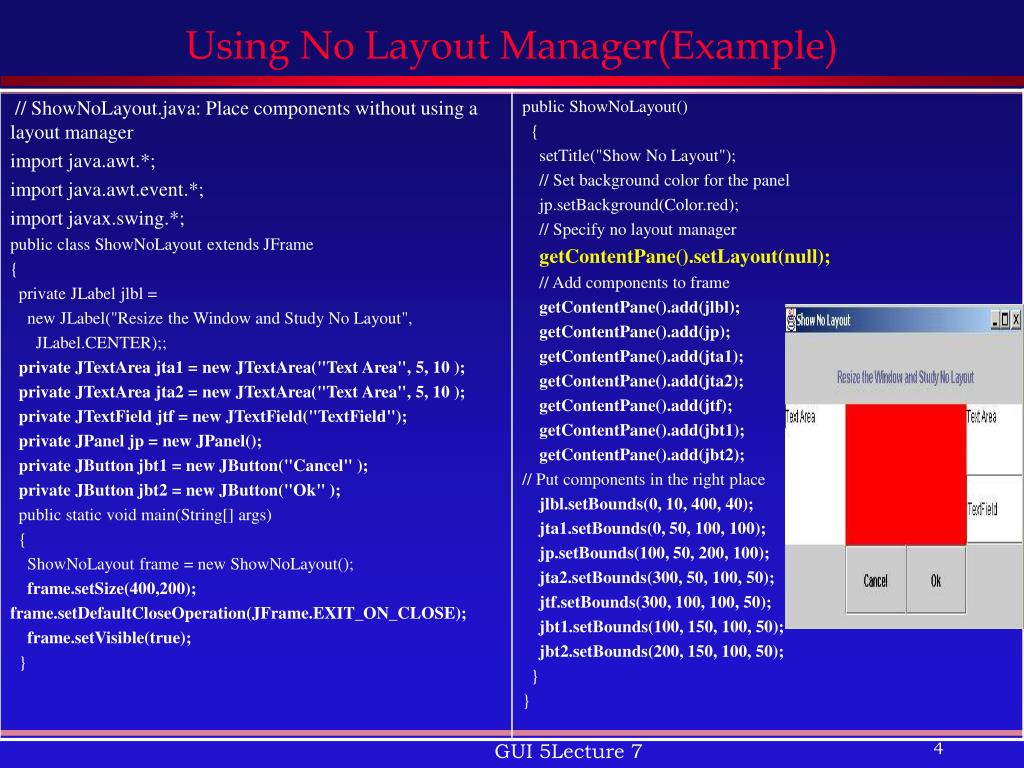 Using No Layout Manager(Example)

// ShowNoLayout.java: Place components without using a layout manager
import java.awt.*;
import java.awt.event.*;
import javax.swing.*;
public class ShowNoLayout extends JFrame
{
private JLabel jlbl =
new JLabel("Resize the Window and Study No Layout",
JLabel.CENTER);;
private JTextArea jta1 = new JTextArea("Text Area", 5, 10 );
private JTextArea jta2 = new JTextArea("Text Area", 5, 10 );
private JTextField jtf = new JTextField("TextField");
private JPanel jp = new JPanel();
private JButton jbt1 = new JButton("Cancel" );
private JButton jbt2 = new JButton("Ok" );
public static void main(String[] args)
{
ShowNoLayout frame = new ShowNoLayout();
frame.setSize(400,200);
frame.setDefaultCloseOperation(JFrame.EXIT_ON_CLOSE);
frame.setVisible(true);
}

public ShowNoLayout()
{
setTitle("Show No Layout");
// Set background color for the panel
jp.setBackground(Color.red);
// Specify no layout manager
getContentPane().setLayout(null);
// Add components to frame
getContentPane().add(jlbl);
getContentPane().add(jp);
getContentPane().add(jta1);
getContentPane().add(jta2);
getContentPane().add(jtf);
getContentPane().add(jbt1);
getContentPane().add(jbt2);
// Put components in the right place
jlbl.setBounds(0, 10, 400, 40);
jta1.setBounds(0, 50, 100, 100);
jp.setBounds(100, 50, 200, 100);
jta2.setBounds(300, 50, 100, 50);
jtf.setBounds(300, 100, 100, 50);
jbt1.setBounds(100, 150, 100, 50);
jbt2.setBounds(200, 150, 100, 50);
}
}

Show No Layout
Resize the Window and Study No Layout
Text Area
Text Area
TextField
Cancel
Ok

GUI 5Lecture 7
4